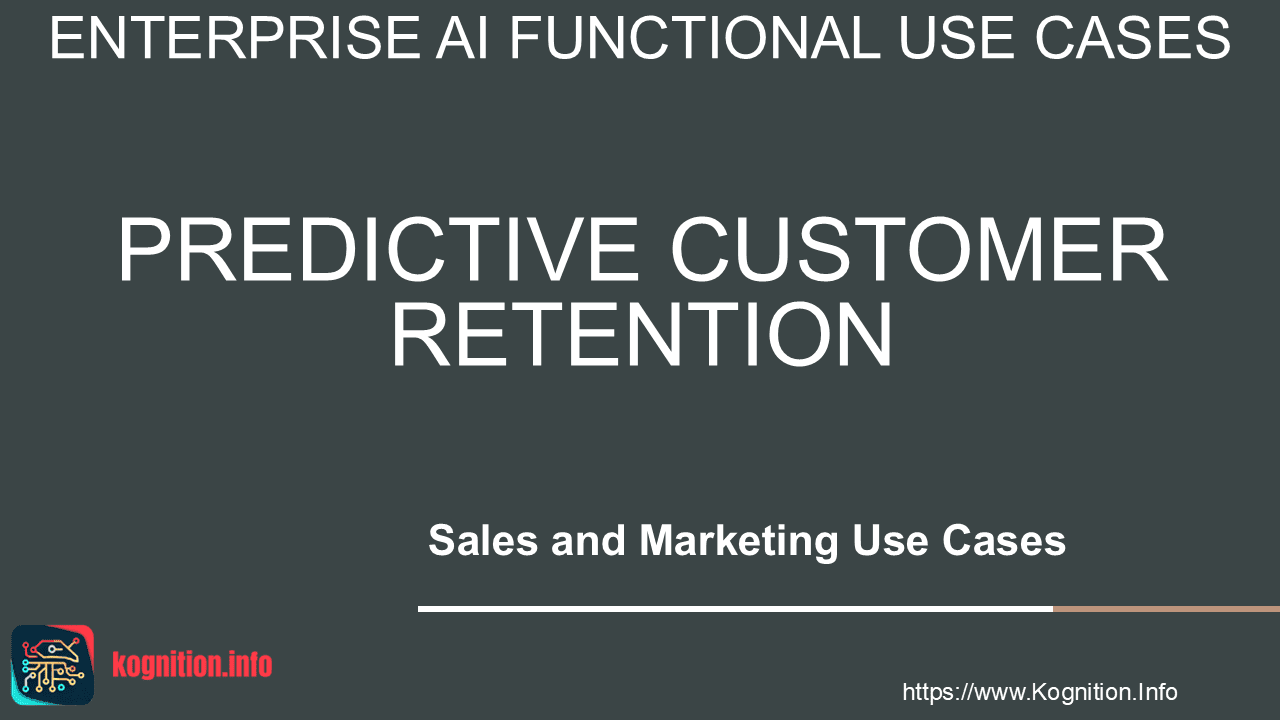 ENTERPRISE AI FUNCTIONAL USE CASES

PREDICTIVE CUSTOMER RETENTION

Sales and Marketing Use Cases

kognition.info

https://www.Kognition.Info